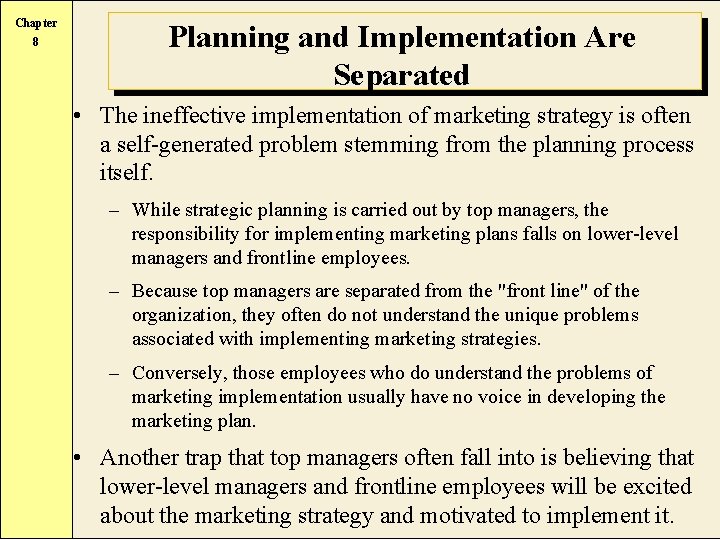 Chapter 8

Planning and Implementation Are Separated

• The ineffective implementation of marketing strategy is often a self-generated problem stemming from the planning process itself.

– While strategic planning is carried out by top managers, the responsibility for implementing marketing plans falls on lower-level managers and frontline employees.

– Because top managers are separated from the "front line" of the organization, they often do not understand the unique problems associated with implementing marketing strategies.

– Conversely, those employees who do understand the problems of marketing implementation usually have no voice in developing the marketing plan.

• Another trap that top managers often fall into is believing that lower-level managers and frontline employees will be excited about the marketing strategy and motivated to implement it.